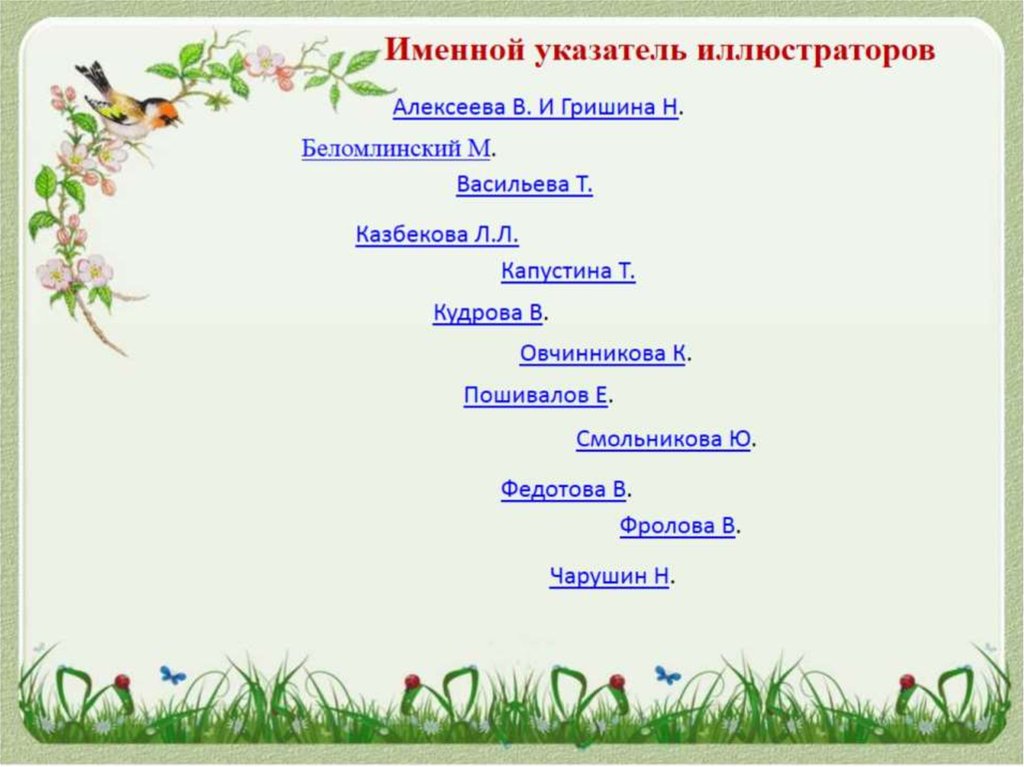 Именной указатель иллюстраторов

Алексеева В. И Гришина Н.

Беломлинский М.

Васильева Т.

Казбекова Л.Л.

Капустина Т.

Кудрова В.

Овчинникова К.

Пошивалов Е.

Смольникова Ю.

Федотова В.

Фролова В.

Чарушин Н.